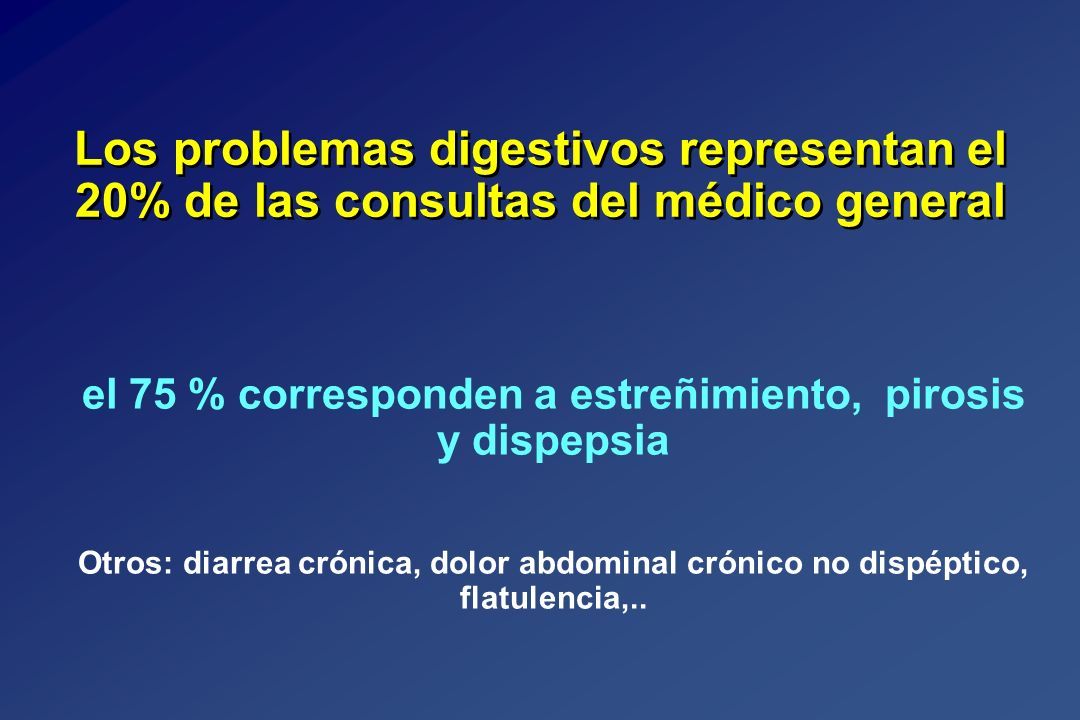 Los problemas digestivos representan el 20% de las consultas del médico general

el 75 % corresponden a estreñimiento, pirosis y dispepsia

Otros: diarrea crónica, dolor abdominal crónico no dispéptico, flatulencia,..